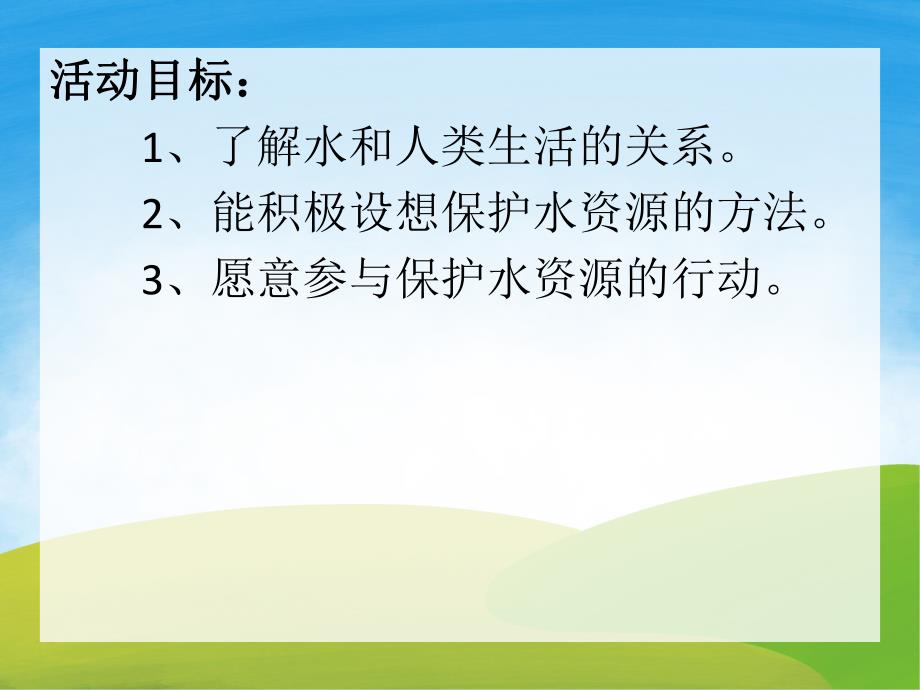 活动目标：

1、了解水和人类生活的关系。

2、能积极设想保护水资源的方法。

3、愿意参与保护水资源的行动。